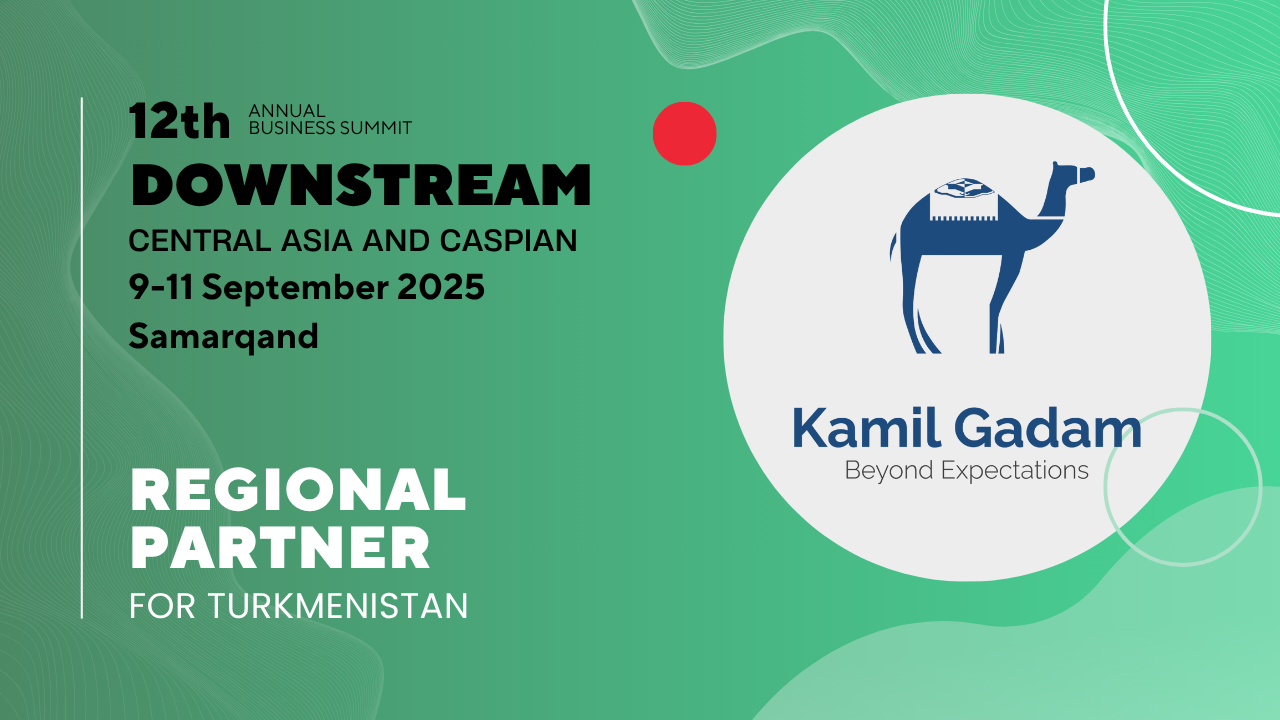 12th ANNUAL BUSINESS SUMMIT
DOWNSTREAM
CENTRAL ASIA AND CASPIAN
9-11 September 2025
Samarqand

REGIONAL PARTNER
FOR TURKMENISTAN

Kamil Gadam
Beyond Expectations